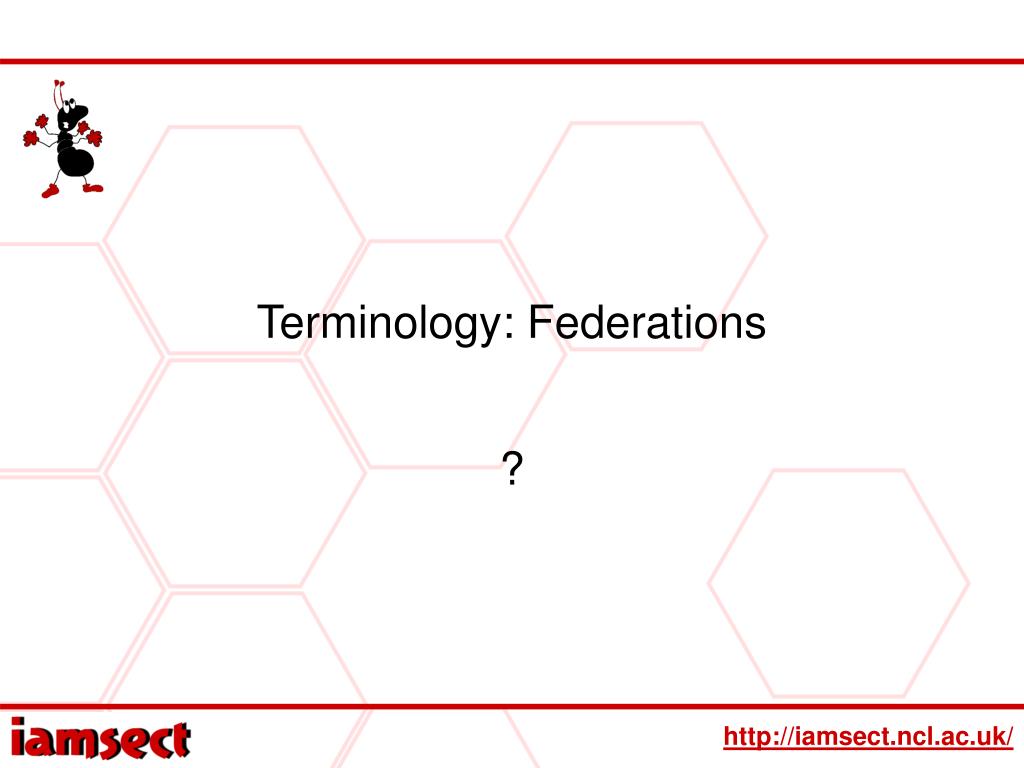 Terminology: Federations

?

iamsect

http://iamsect.ncl.ac.uk/